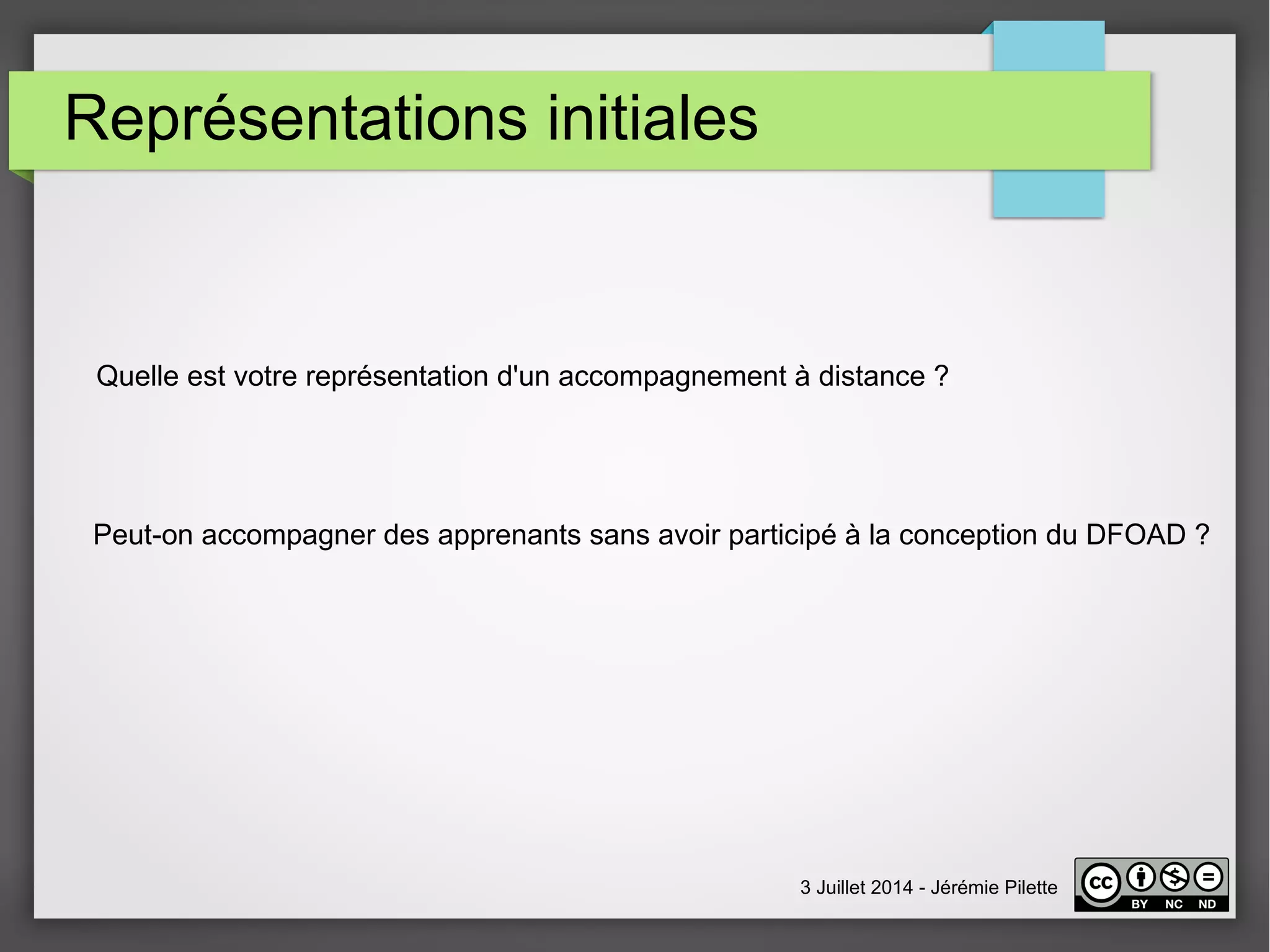 Représentations initiales

Quelle est votre représentation d'un accompagnement à distance ?

Peut-on accompagner des apprenants sans avoir participé à la conception du DFOAD ?

3 Juillet 2014 - Jérémie Pilette

cc BY NC ND